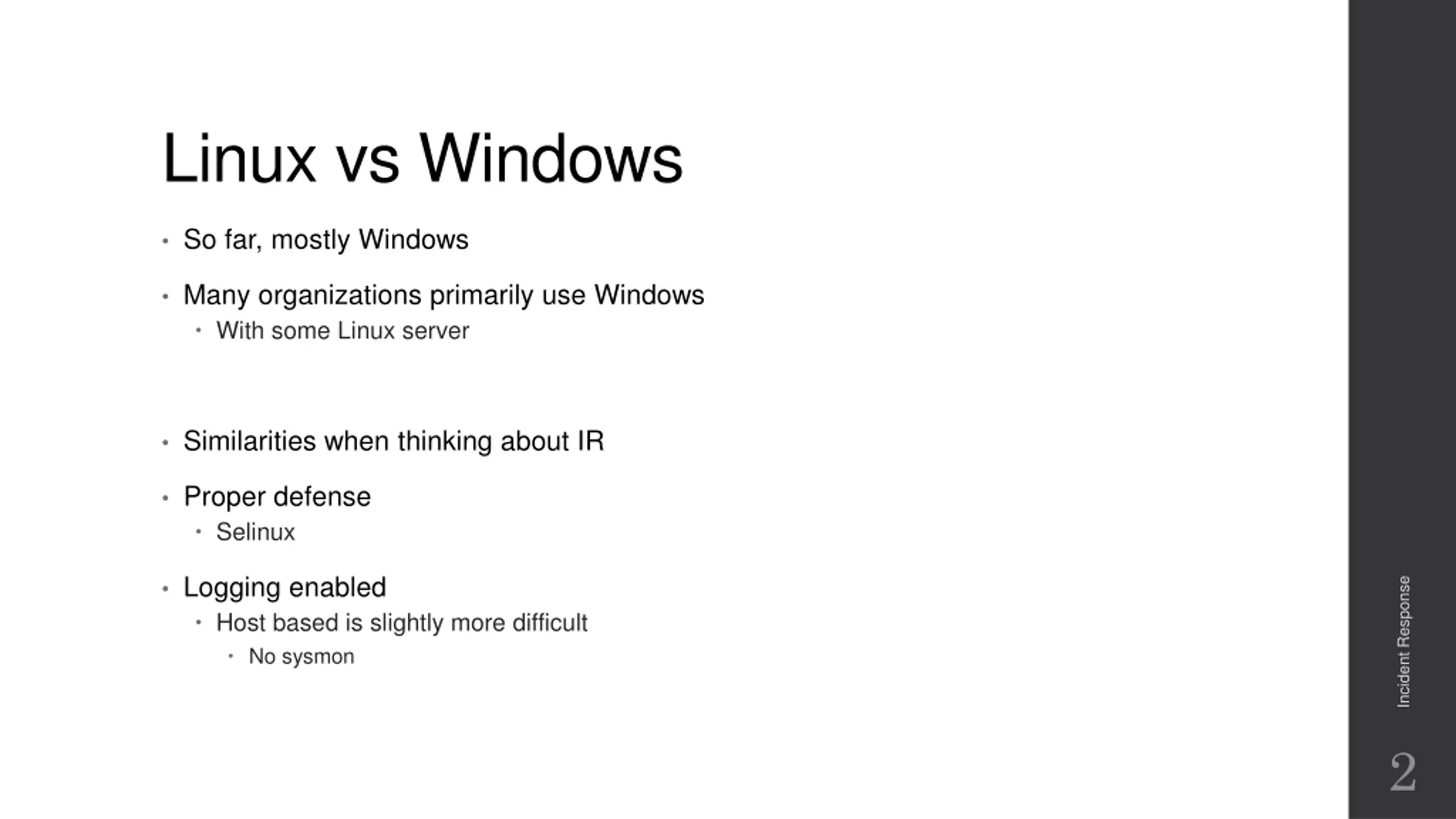 Linux vs Windows

• So far, mostly Windows

• Many organizations primarily use Windows
  • With some Linux server

• Similarities when thinking about IR

• Proper defense
  • Selinux

• Logging enabled
  • Host based is slightly more difficult
    • No sysmon

Incident Response

2